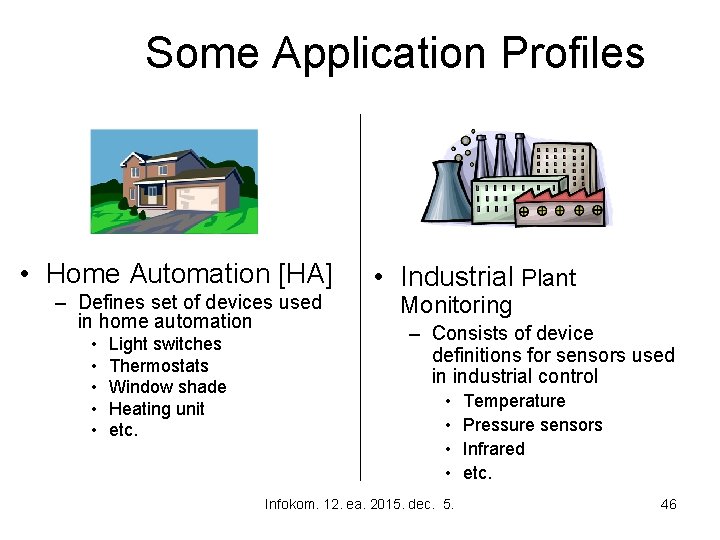 Some Application Profiles

• Home Automation [HA]
– Defines set of devices used in home automation
• Light switches
• Thermostats
• Window shade
• Heating unit
• etc.

• Industrial Plant Monitoring
– Consists of device definitions for sensors used in industrial control
• Temperature
• Pressure sensors
• Infrared
• etc.

Infokom. 12. ea. 2015. dec. 5.

46